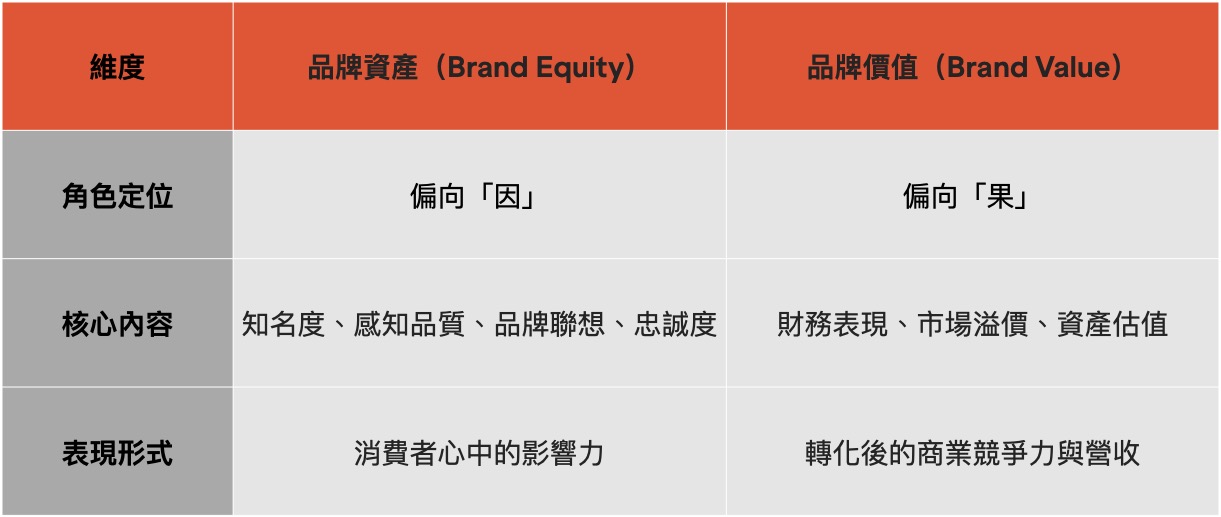 | 維度 | 品牌資產（Brand Equity） | 品牌價值（Brand Value） |
|---|---|---|
| 角色定位 | 偏向「因」 | 偏向「果」 |
| 核心內容 | 知名度、感知品質、品牌聯想、忠誠度 | 財務表現、市場溢價、資產估值 |
| 表現形式 | 消費者心中的影響力 | 轉化後的商業競爭力與營收 |